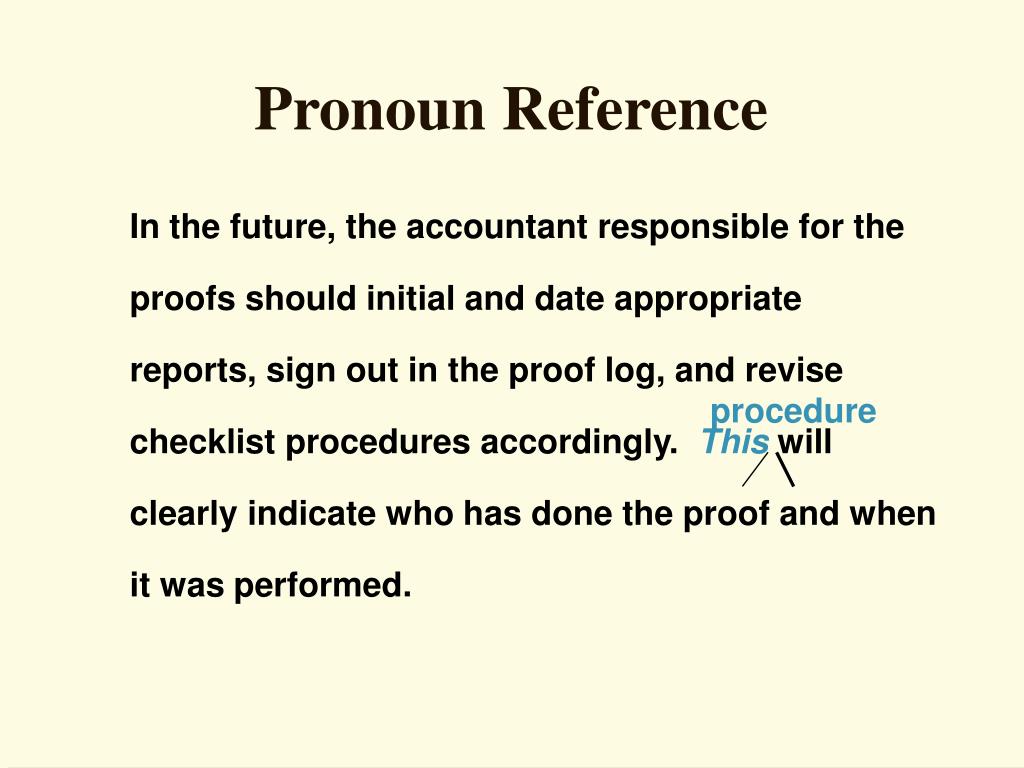 Pronoun Reference

In the future, the accountant responsible for the proofs should initial and date appropriate reports, sign out in the proof log, and revise checklist procedures accordingly. This procedure will clearly indicate who has done the proof and when it was performed.